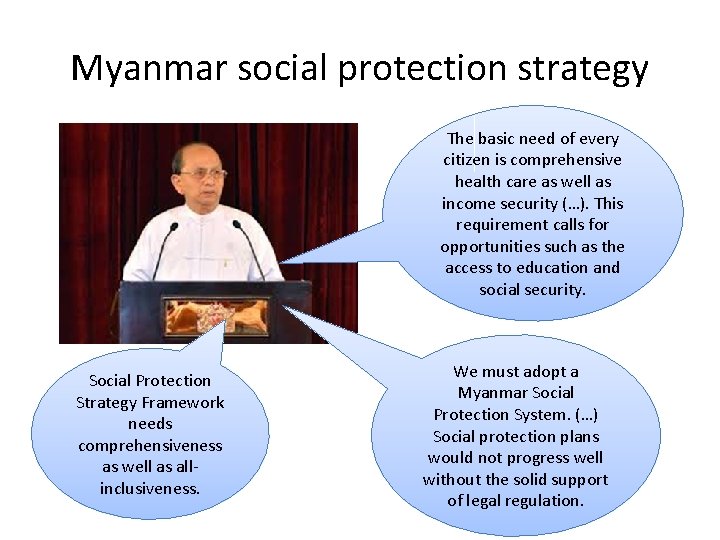 Myanmar social protection strategy

The basic need of every citizen is comprehensive health care as well as income security (…). This requirement calls for opportunities such as the access to education and social security.

Social Protection Strategy Framework needs comprehensiveness as well as all-inclusiveness.

We must adopt a Myanmar Social Protection System. (…) Social protection plans would not progress well without the solid support of legal regulation.